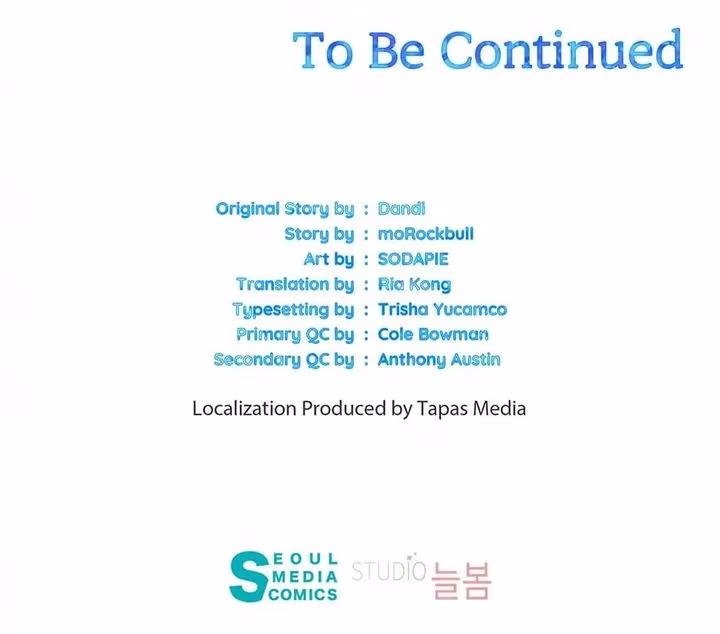 To Be Continued

Original Story by : Dandi
Story by : moRockbull
Art by : SODAPIE
Translation by : Ria Kong
Typesetting by : Trisha Yucamco
Primary QC by : Cole Bowman
Secondary QC by : Anthony Austin

Localization Produced by Tapas Media

SEOUL MEDIA COMICS

STUDIO 늘봄